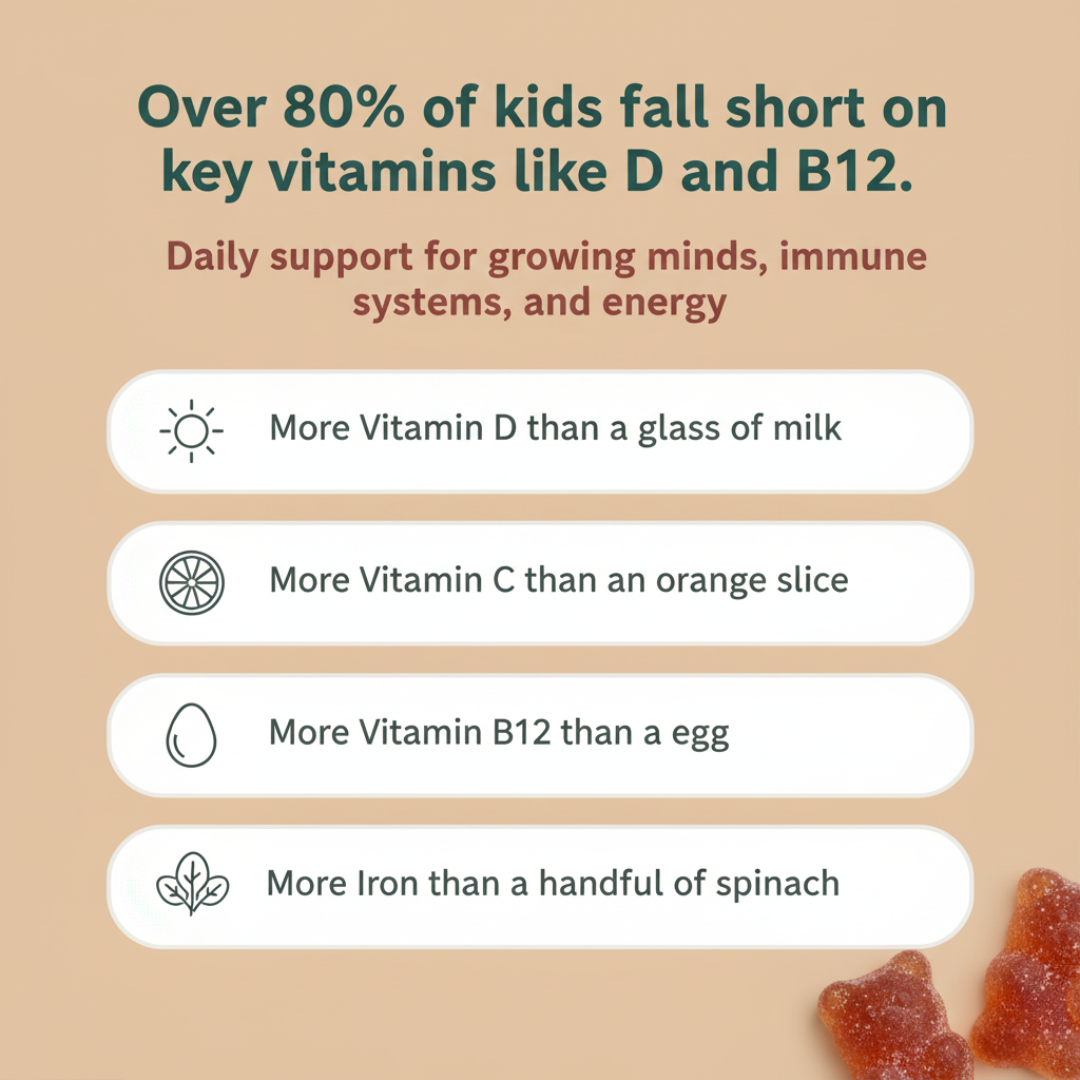 Over 80% of kids fall short on key vitamins like D and B12.

Daily support for growing minds, immune systems, and energy

More Vitamin D than a glass of milk

More Vitamin C than an orange slice

More Vitamin B12 than a egg

More Iron than a handful of spinach